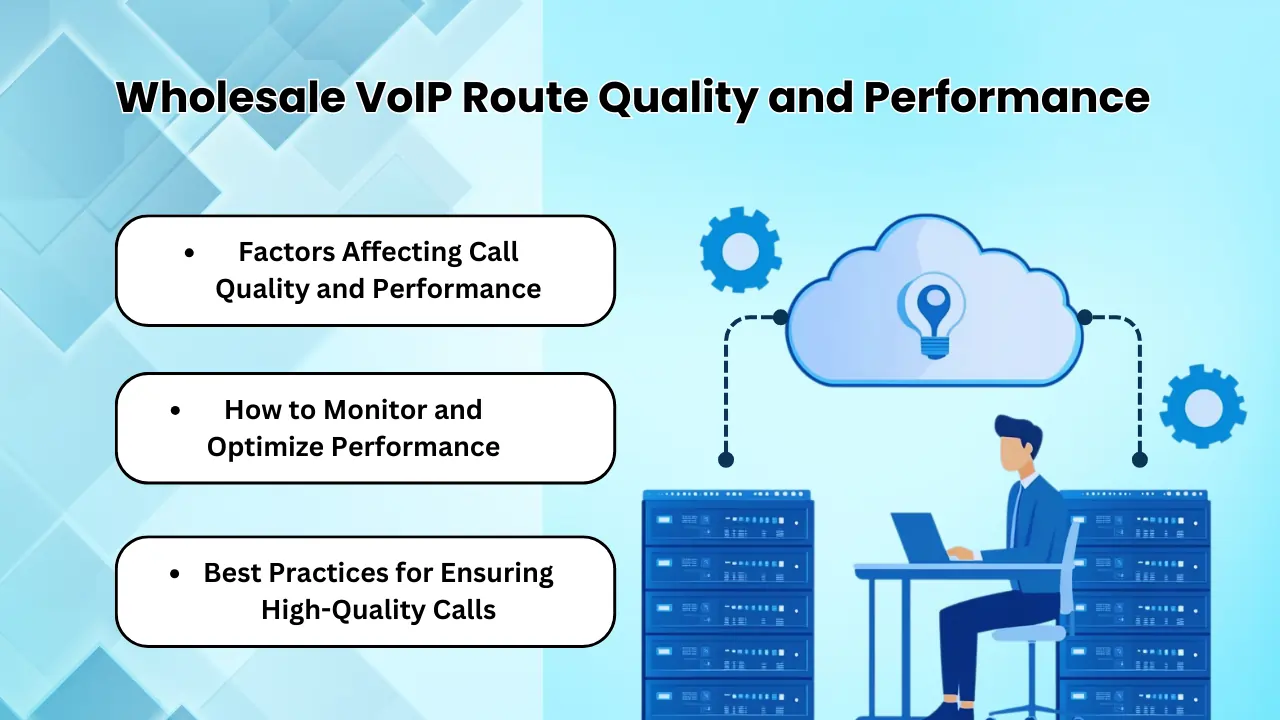 Wholesale VoIP Route Quality and Performance

• Factors Affecting Call Quality and Performance

• How to Monitor and Optimize Performance

• Best Practices for Ensuring High-Quality Calls